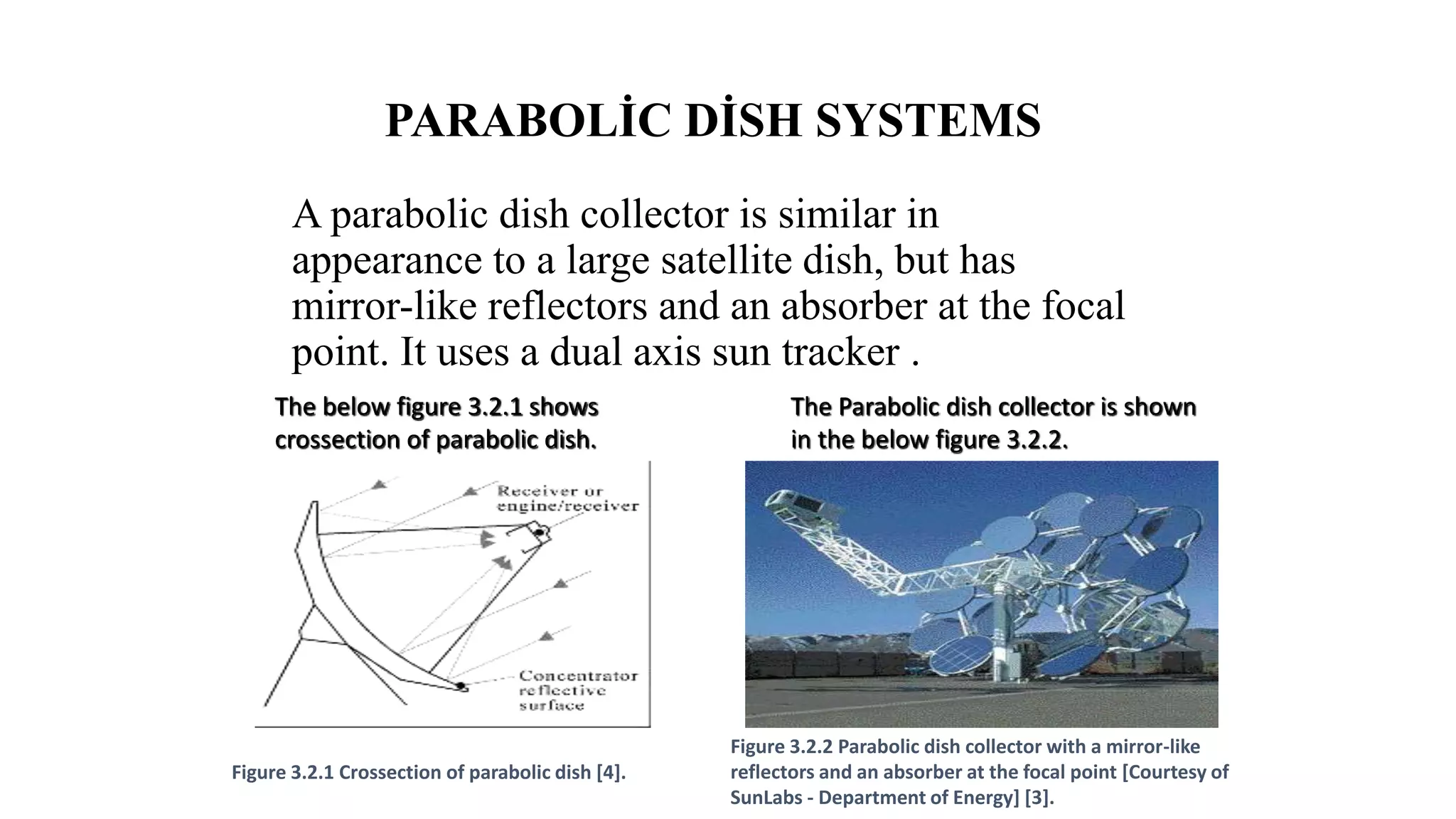 PARABOLİC DİSH SYSTEMS

A parabolic dish collector is similar in appearance to a large satellite dish, but has mirror-like reflectors and an absorber at the focal point. It uses a dual axis sun tracker .

The below figure 3.2.1 shows crossection of parabolic dish.

Receiver or engine/receiver

Concentrator reflective surface

Figure 3.2.1 Crossection of parabolic dish [4].

The Parabolic dish collector is shown in the below figure 3.2.2.

Figure 3.2.2 Parabolic dish collector with a mirror-like reflectors and an absorber at the focal point [Courtesy of SunLabs - Department of Energy] [3].